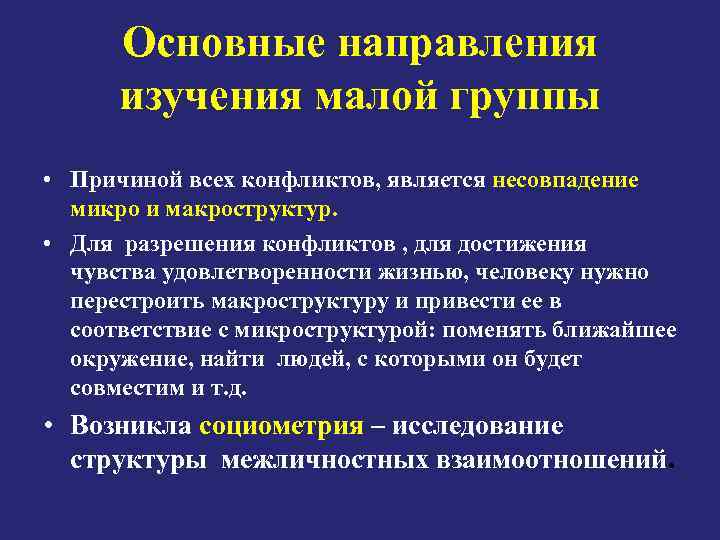 Основные направления изучения малой группы

• Причиной всех конфликтов, является несовпадение микро и макроструктур.

• Для разрешения конфликтов , для достижения чувства удовлетворенности жизнью, человеку нужно перестроить макроструктуру и привести ее в соответствие с микроструктурой: поменять ближайшее окружение, найти людей, с которыми он будет совместим и т.д.

• Возникла социометрия – исследование структуры межличностных взаимоотношений.